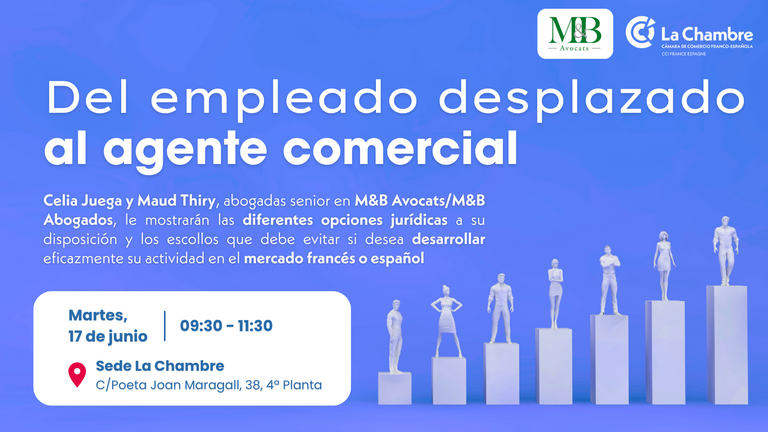 M&B
Avocats

La Chambre
CÁMARA DE COMERCIO FRANCO-ESPAÑOLA
CCI FRANCE ESPAGNE

Del empleado desplazado
al agente comercial

Celia Juega y Maud Thiry, abogadas senior en M&B Avocats/M&B Abogados, le mostrarán las diferentes opciones jurídicas a su disposición y los escollos que debe evitar si desea desarrollar eficazmente su actividad en el mercado francés o español

Martes, 17 de junio

09:30 - 11:30

Sede La Chambre
C/Poeta Joan Maragall, 38, 4ª Planta